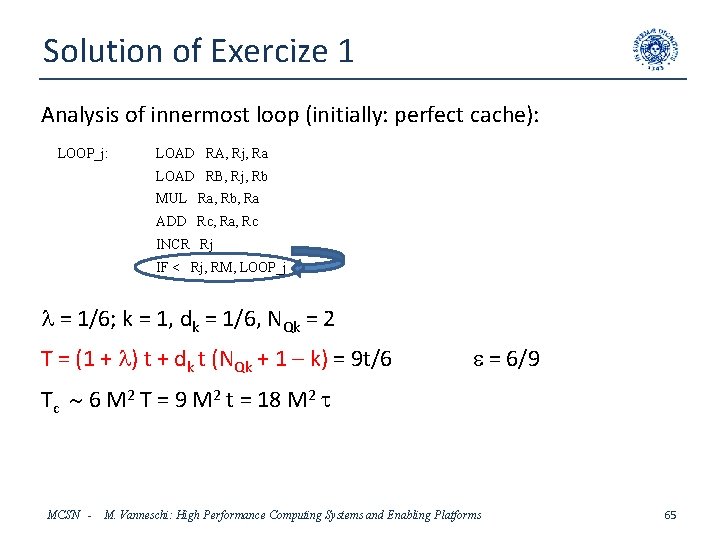 Solution of Exercize 1

Analysis of innermost loop (initially: perfect cache):

LOOP_j: LOAD RA, Rj, Ra
LOAD RB, Rj, Rb
MUL Ra, Rb, Ra
ADD Rc, Ra, Rc
INCR Rj
IF < Rj, RM, LOOP_j

$\lambda = 1/6$; $k = 1$, $d_k = 1/6$, $N_{Qk} = 2$

$T = (1 + \lambda)\, t + d_k\, t\, (N_{Qk} + 1 - k) = 9t/6$ $\varepsilon = 6/9$

$T_c \sim 6\, M^2\, T = 9\, M^2\, t = 18\, M^2\, \tau$

MCSN - M. Vanneschi: High Performance Computing Systems and Enabling Platforms 65